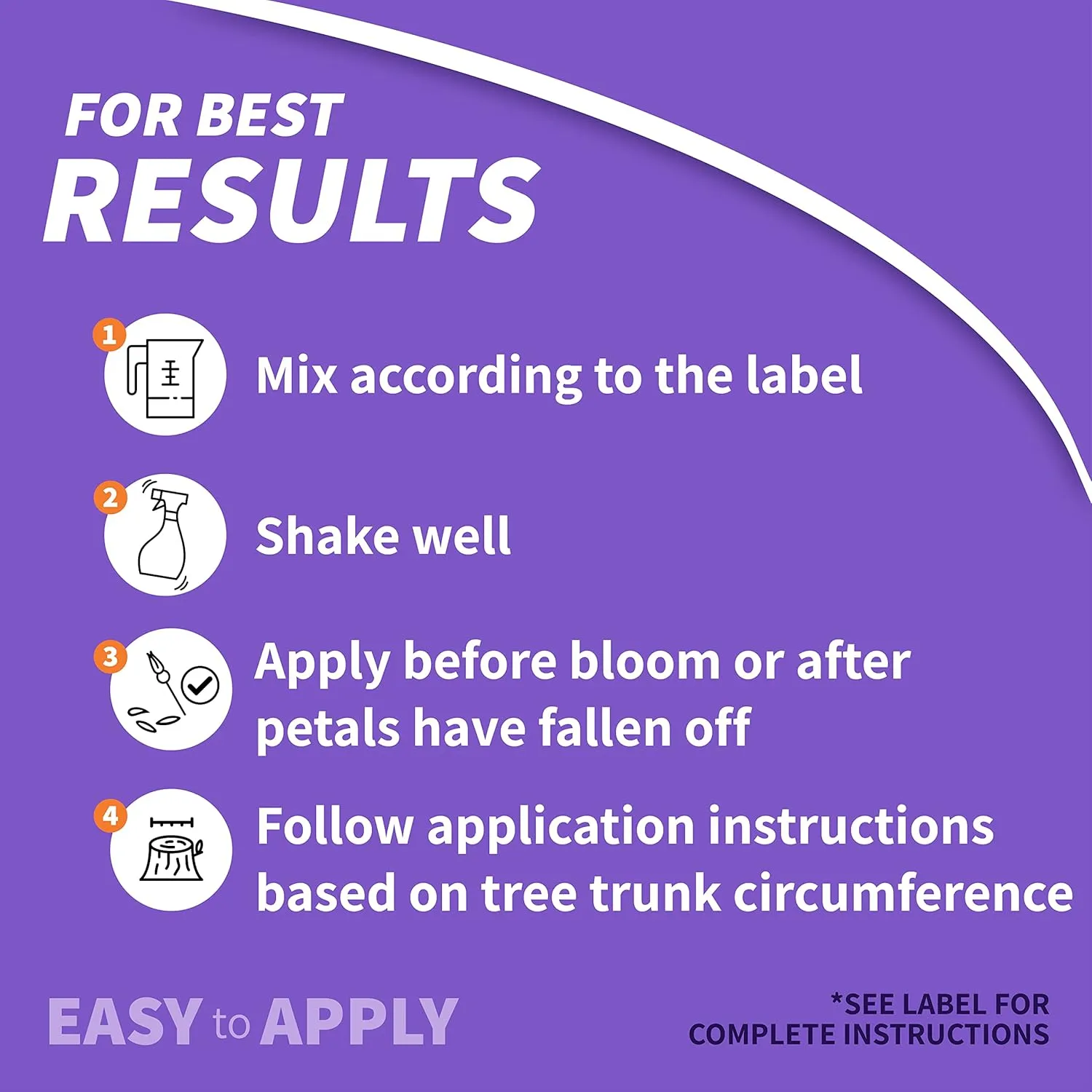 FOR BEST
RESULTS

1 Mix according to the label

2 Shake well

3 Apply before bloom or after petals have fallen off

4 Follow application instructions based on tree trunk circumference

EASY to APPLY

*SEE LABEL FOR COMPLETE INSTRUCTIONS